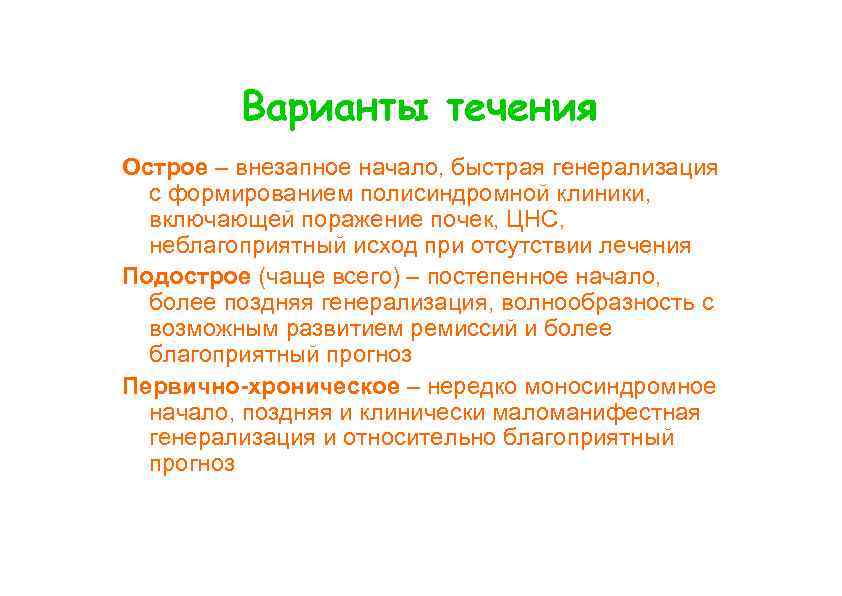 Варианты течения

Острое – внезапное начало, быстрая генерализация с формированием полисиндромной клиники, включающей поражение почек, ЦНС, неблагоприятный исход при отсутствии лечения

Подострое (чаще всего) – постепенное начало, более поздняя генерализация, волнообразность с возможным развитием ремиссий и более благоприятный прогноз

Первично-хроническое – нередко моносиндромное начало, поздняя и клинически маломанифестная генерализация и относительно благоприятный прогноз